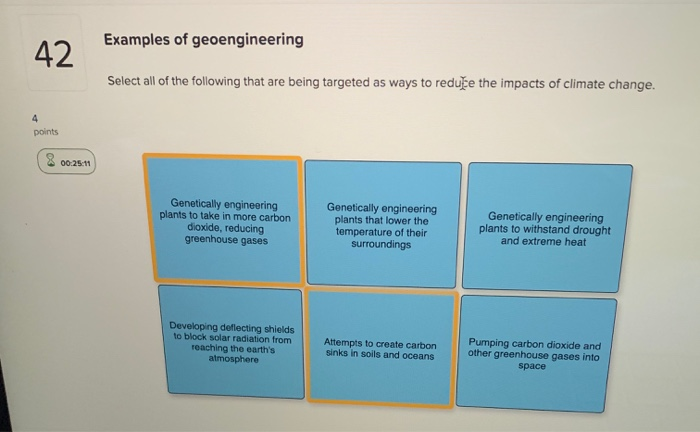 42

Examples of geoengineering

Select all of the following that are being targeted as ways to reduce the impacts of climate change.

4
points

00:25:11

Genetically engineering plants to take in more carbon dioxide, reducing greenhouse gases

Genetically engineering plants that lower the temperature of their surroundings

Genetically engineering plants to withstand drought and extreme heat

Developing deflecting shields to block solar radiation from reaching the earth's atmosphere

Attempts to create carbon sinks in soils and oceans

Pumping carbon dioxide and other greenhouse gases into space